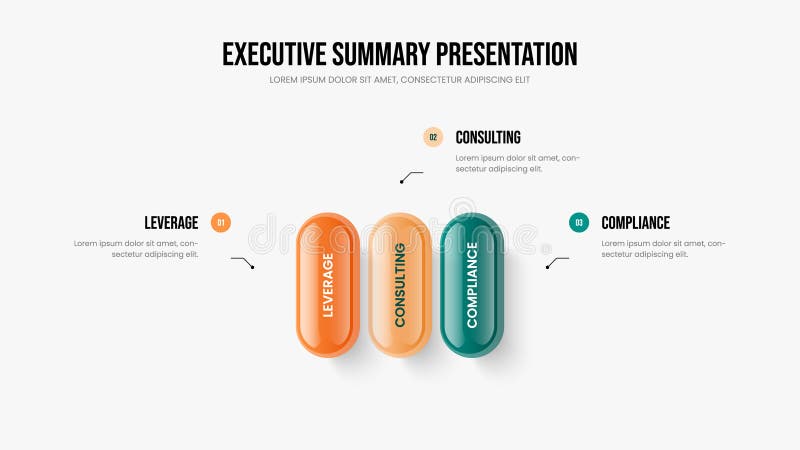 EXECUTIVE SUMMARY PRESENTATION

LOREM IPSUM DOLOR SIT AMET, CONSECTETUR ADIPISCING ELIT

02 CONSULTING

Lorem ipsum dolor sit amet, consectetur adipiscing elit.

LEVERAGE 01

Lorem ipsum dolor sit amet, consectetur adipiscing elit.

03 COMPLIANCE

Lorem ipsum dolor sit amet, consectetur adipiscing elit.

LEVERAGE

CONSULTING

COMPLIANCE

dreamstime